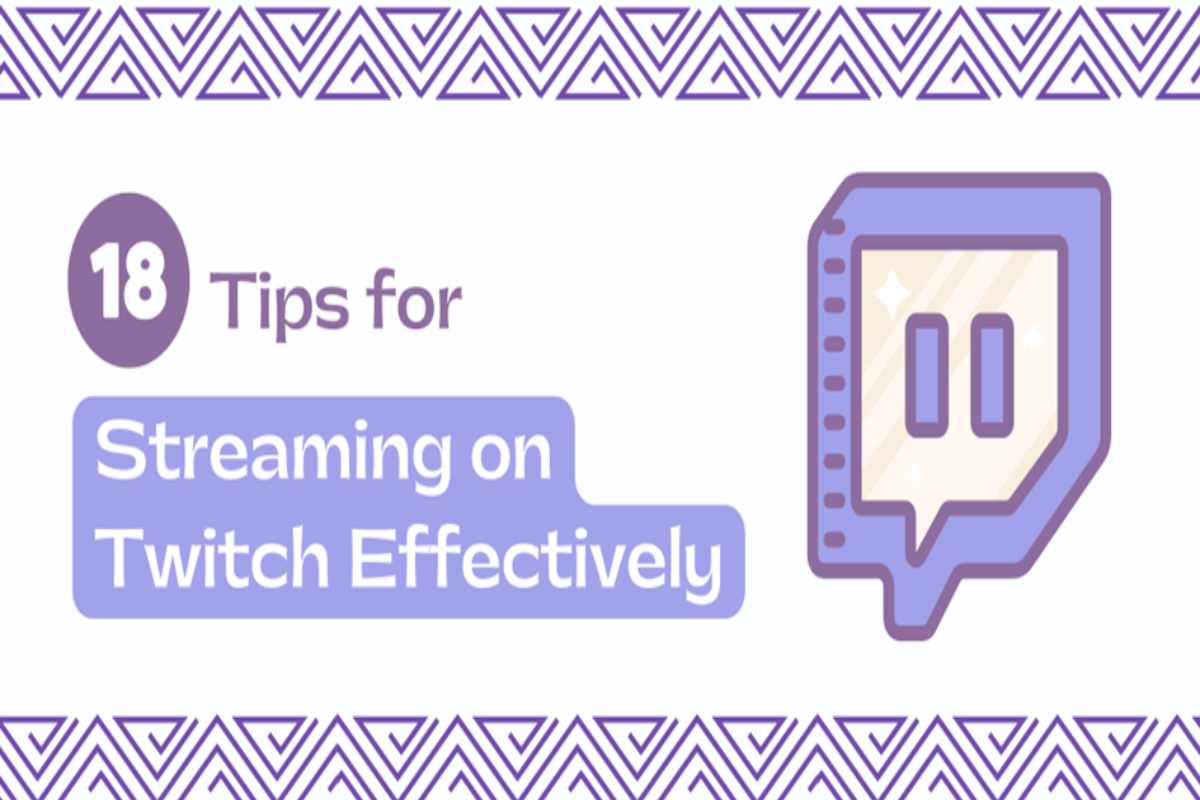 18 Tips for

Streaming on Twitch Effectively